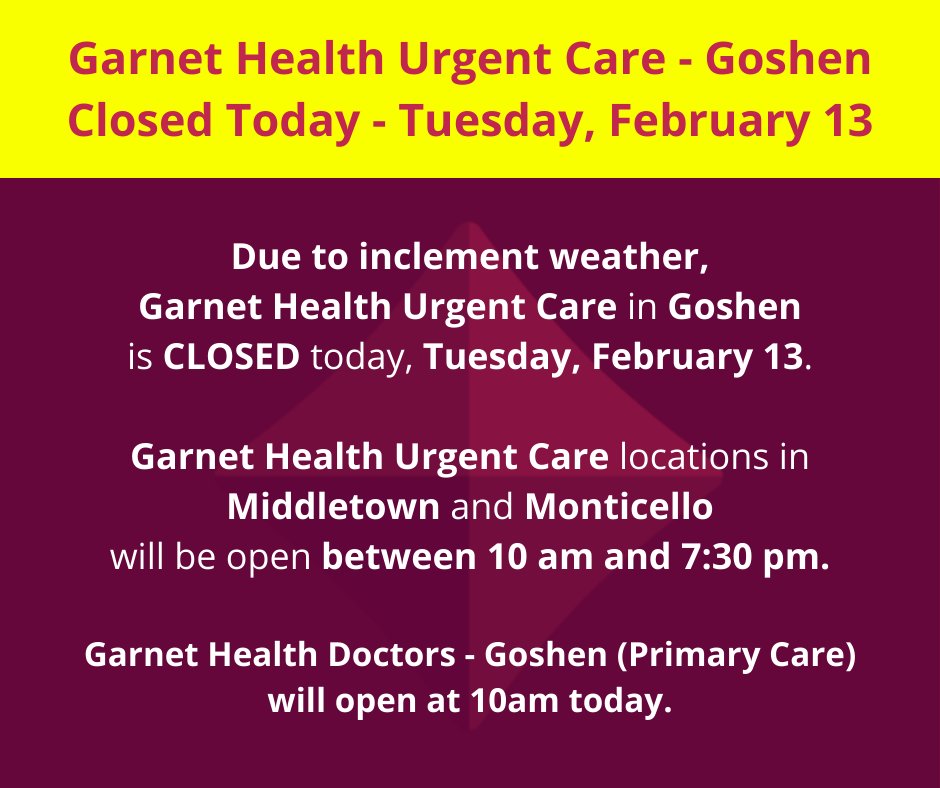 Garnet Health Urgent Care - Goshen
Closed Today - Tuesday, February 13

Due to inclement weather,
Garnet Health Urgent Care in Goshen
is CLOSED today, Tuesday, February 13.

Garnet Health Urgent Care locations in
Middletown and Monticello
will be open between 10 am and 7:30 pm.

Garnet Health Doctors - Goshen (Primary Care)
will open at 10am today.